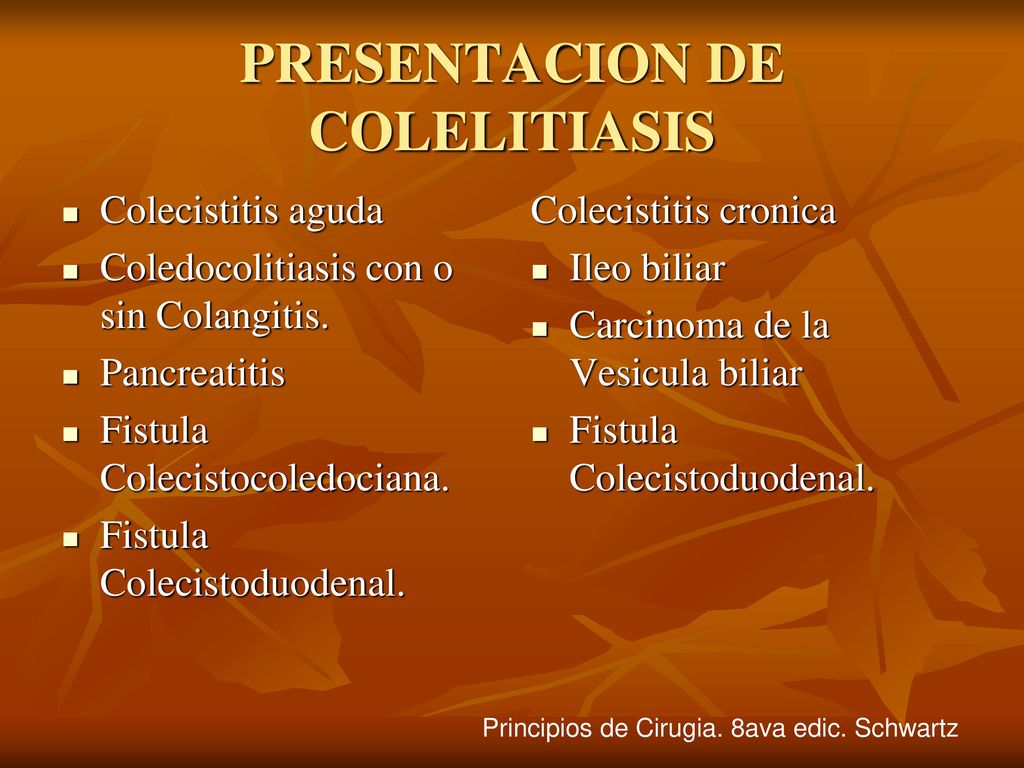 PRESENTACION DE COLELITIASIS

- Colecistitis aguda
- Coledocolitiasis con o sin Colangitis.
- Pancreatitis
- Fistula Colecistocoledociana.
- Fistula Colecistoduodenal.

Colecistitis cronica
- Ileo biliar
- Carcinoma de la Vesicula biliar
- Fistula Colecistoduodenal.

Principios de Cirugia. 8ava edic. Schwartz